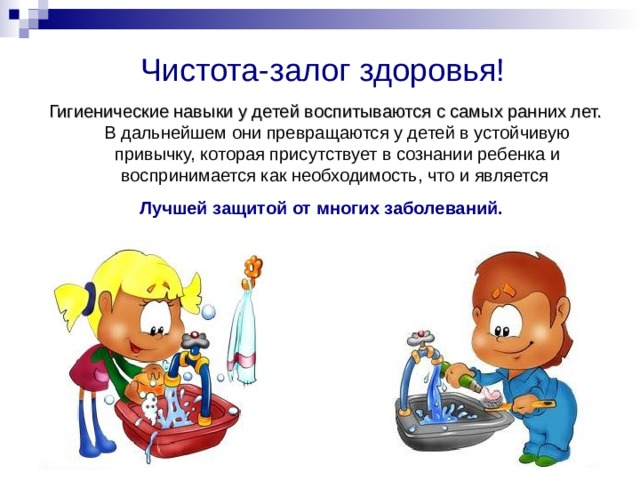 Чистота-залог здоровья!

Гигиенические навыки у детей воспитываются с самых ранних лет. В дальнейшем они превращаются у детей в устойчивую привычку, которая присутствует в сознании ребенка и воспринимается как необходимость, что и является

Лучшей защитой от многих заболеваний.